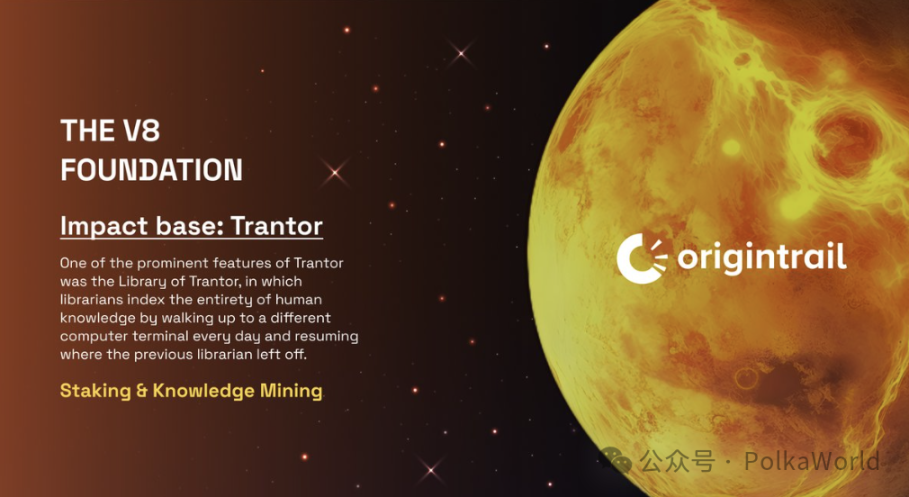 THE V8 FOUNDATION

Impact base: Trantor

One of the prominent features of Trantor was the Library of Trantor, in which librarians index the entirety of human knowledge by walking up to a different computer terminal every day and resuming where the previous librarian left off.

Staking & Knowledge Mining

origintrail

公众号 · PolkaWorld